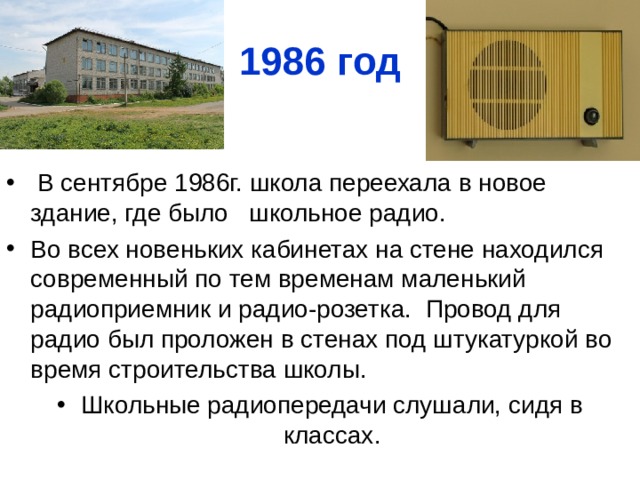 1986 год

• В сентябре 1986г. школа переехала в новое здание, где было школьное радио.

• Во всех новеньких кабинетах на стене находился современный по тем временам маленький радиоприемник и радио-розетка. Провод для радио был проложен в стенах под штукатуркой во время строительства школы.

• Школьные радиопередачи слушали, сидя в классах.